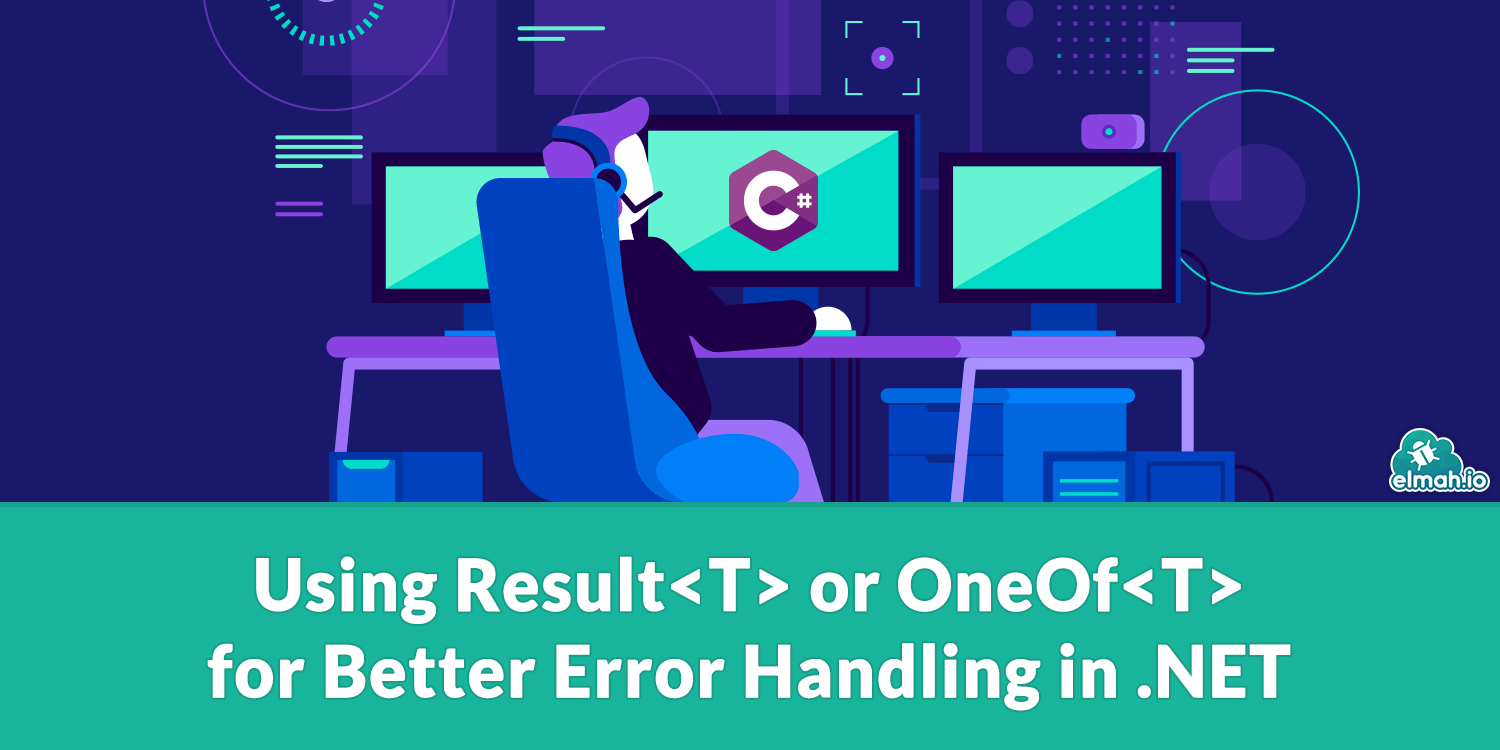 C#

elmah.io

Using Result<T> or OneOf<T> for Better Error Handling in .NET